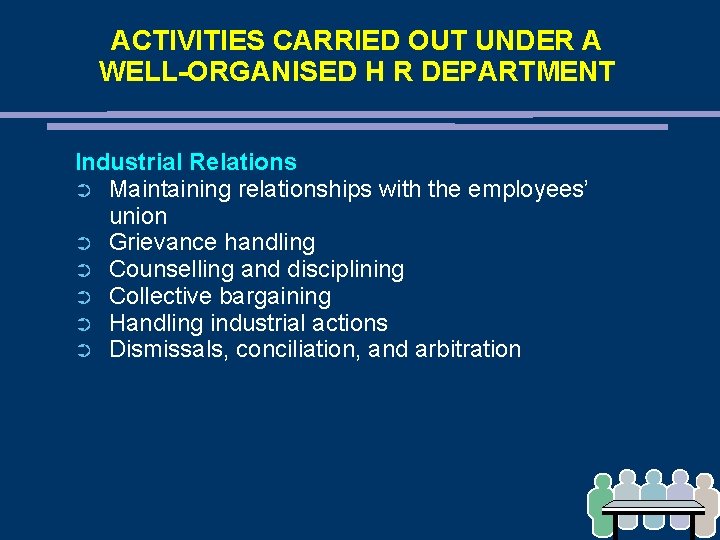 ACTIVITIES CARRIED OUT UNDER A WELL-ORGANISED H R DEPARTMENT

Industrial Relations
➲ Maintaining relationships with the employees' union
➲ Grievance handling
➲ Counselling and disciplining
➲ Collective bargaining
➲ Handling industrial actions
➲ Dismissals, conciliation, and arbitration